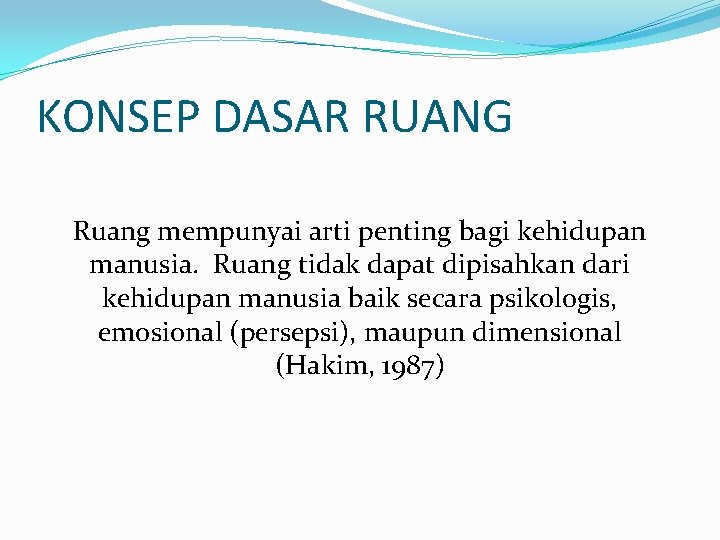 KONSEP DASAR RUANG

Ruang mempunyai arti penting bagi kehidupan manusia. Ruang tidak dapat dipisahkan dari kehidupan manusia baik secara psikologis, emosional (persepsi), maupun dimensional (Hakim, 1987)